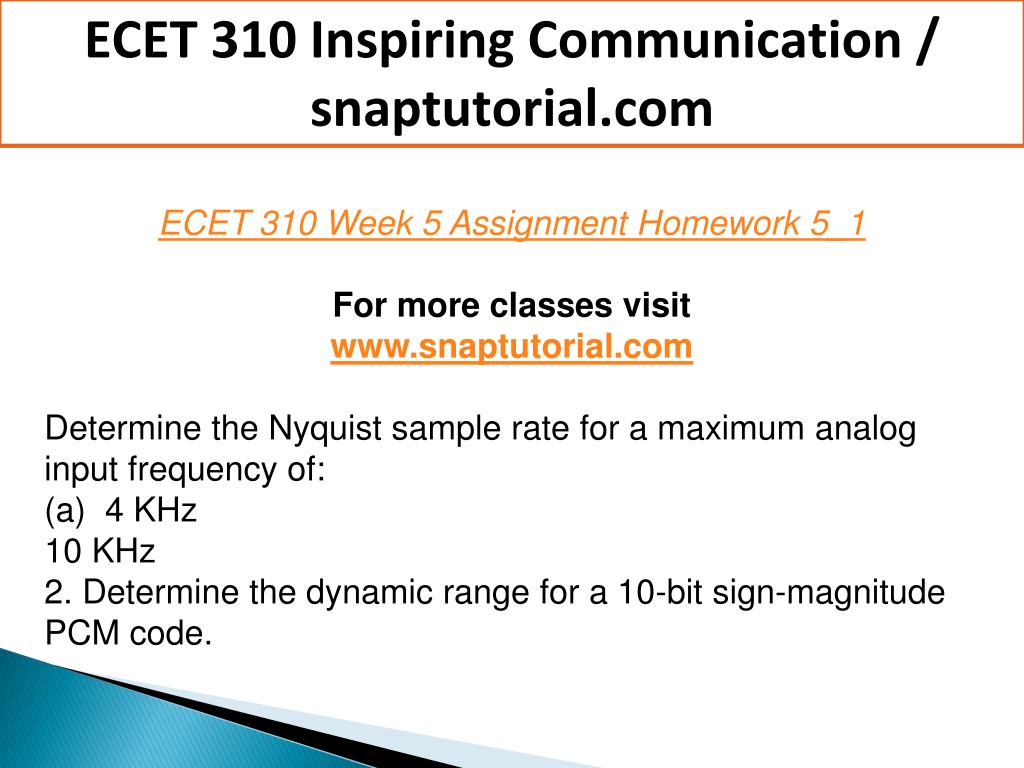 ECET 310 Inspiring Communication / snaptutorial.com

ECET 310 Week 5 Assignment Homework 5_1

For more classes visit
www.snaptutorial.com

Determine the Nyquist sample rate for a maximum analog input frequency of:
(a) 4 KHz
10 KHz
2. Determine the dynamic range for a 10-bit sign-magnitude PCM code.